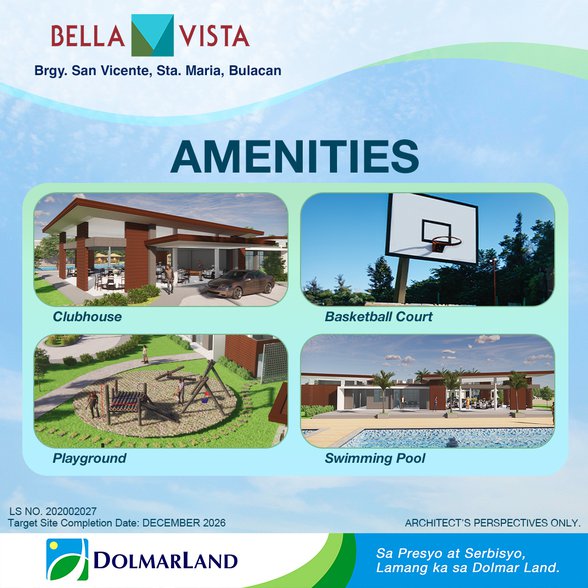 BELLA VISTA
Brgy. San Vicente, Sta. Maria, Bulacan

AMENITIES

Clubhouse

Basketball Court

Playground

Swimming Pool

LS NO. 202002027
Target Site Completion Date: DECEMBER 2026

ARCHITECT'S PERSPECTIVES ONLY.

DOLMARLAND

Sa Presyo at Serbisyo,
Lamang ka sa Dolmar Land.